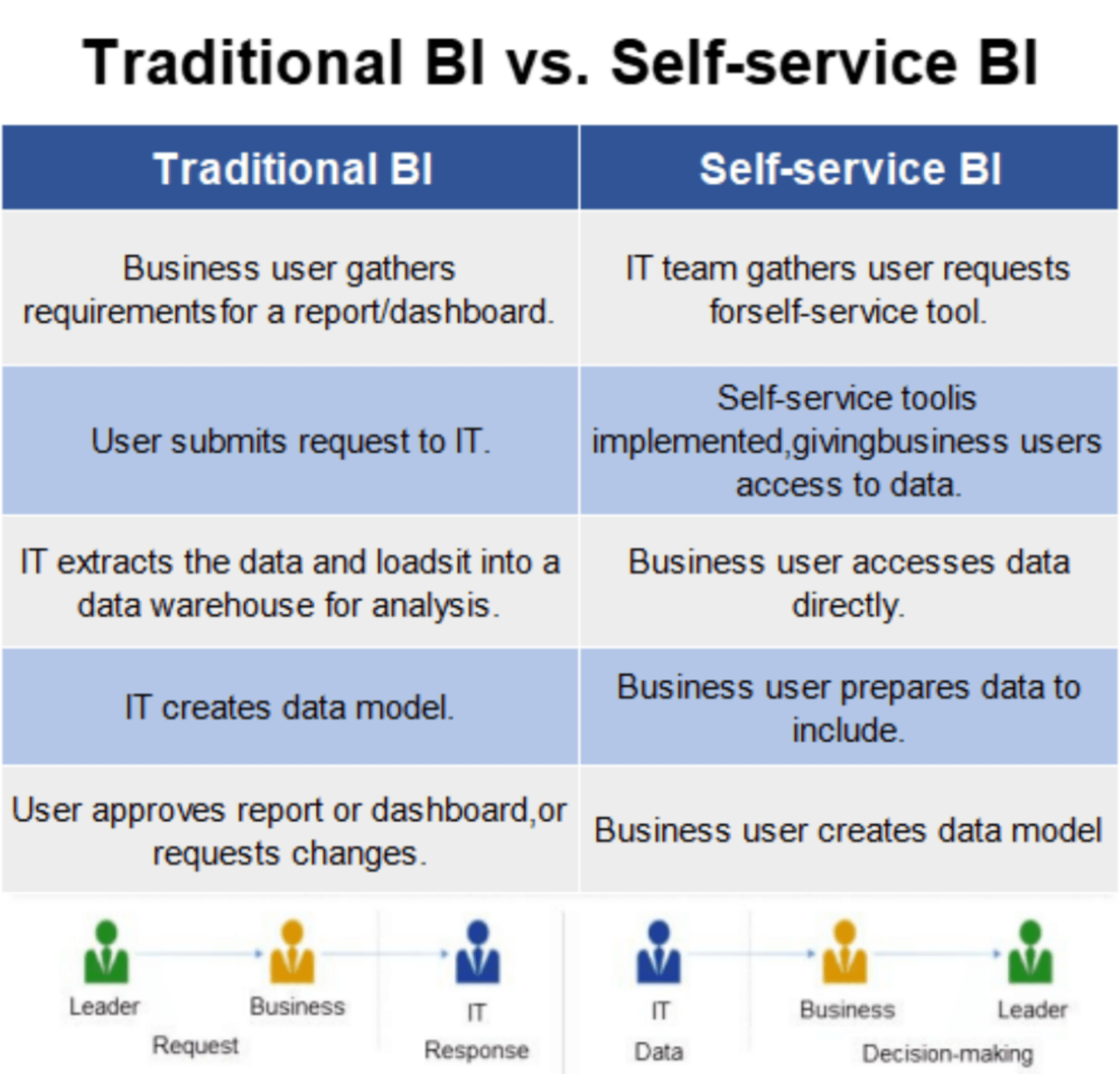 Traditional BI vs. Self-service BI

| Traditional BI | Self-service BI |
|---|---|
| Business user gathers requirementsfor a report/dashboard. | IT team gathers user requests forself-service tool. |
| User submits request to IT. | Self-service toolis implemented,givingbusiness users access to data. |
| IT extracts the data and loadsit into a data warehouse for analysis. | Business user accesses data directly. |
| IT creates data model. | Business user prepares data to include. |
| User approves report or dashboard,or requests changes. | Business user creates data model |

Leader
Business
IT
Request
Response
IT
Business
Leader
Data
Decision-making